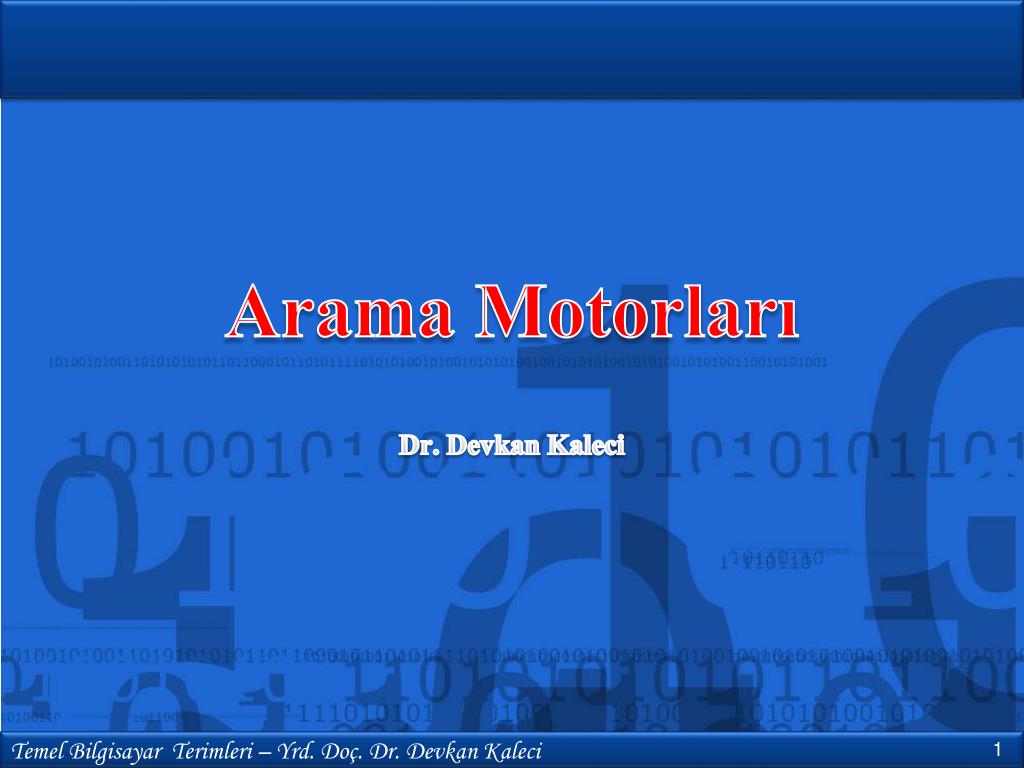 Arama Motorları

Dr. Devkan Kaleci

Temel Bilgisayar Terimleri – Yrd. Doç. Dr. Devkan Kaleci

1